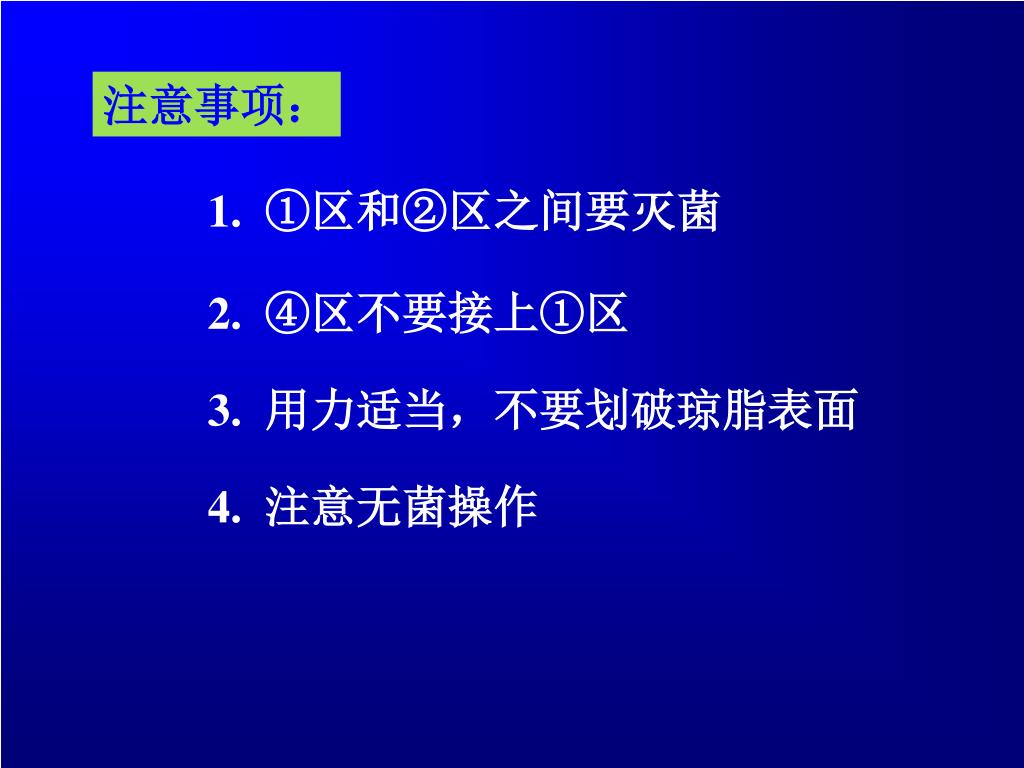 注意事项：

1. ①区和②区之间要灭菌

2. ④区不要接上①区

3. 用力适当，不要划破琼脂表面

4. 注意无菌操作